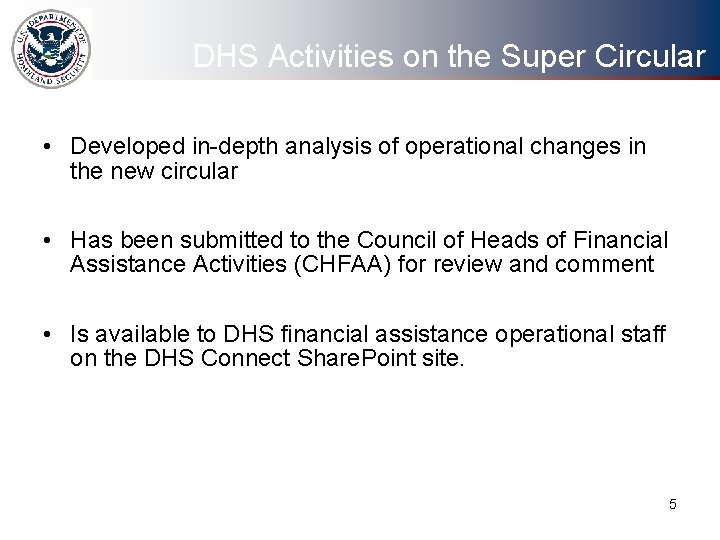 U.S. DEPARTMENT OF HOMELAND SECURITY

DHS Activities on the Super Circular

• Developed in-depth analysis of operational changes in the new circular

• Has been submitted to the Council of Heads of Financial Assistance Activities (CHFAA) for review and comment

• Is available to DHS financial assistance operational staff on the DHS Connect SharePoint site.

5